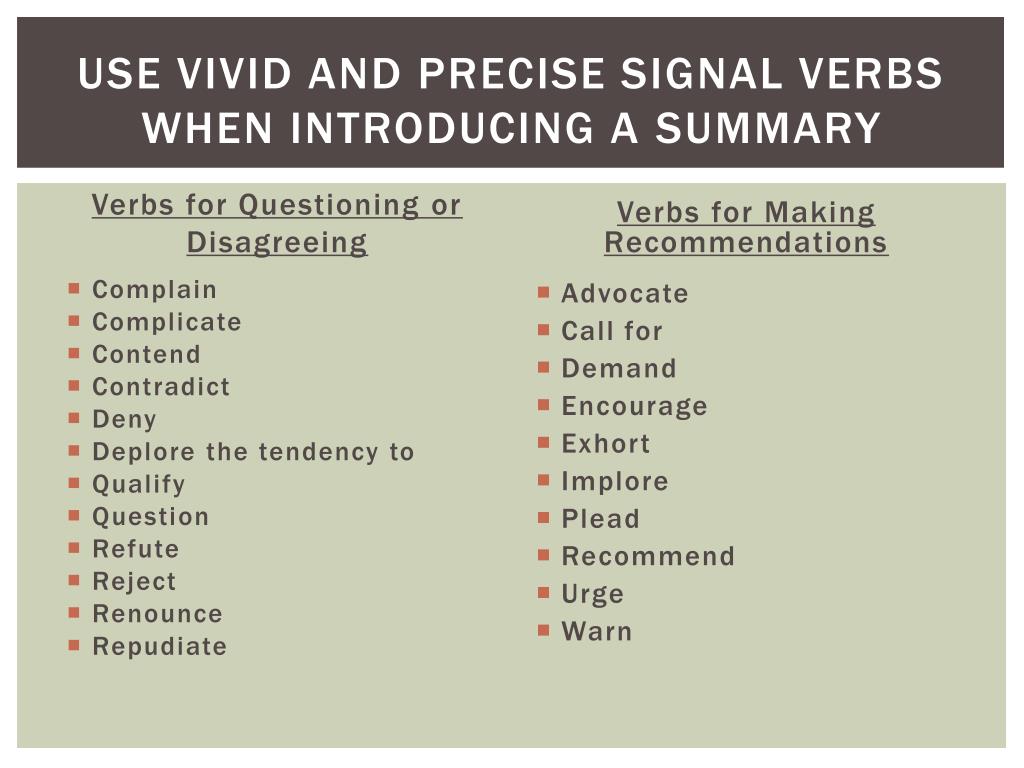 USE VIVID AND PRECISE SIGNAL VERBS WHEN INTRODUCING A SUMMARY

Verbs for Questioning or Disagreeing

- Complain
- Complicate
- Contend
- Contradict
- Deny
- Deplore the tendency to
- Qualify
- Question
- Refute
- Reject
- Renounce
- Repudiate

Verbs for Making Recommendations

- Advocate
- Call for
- Demand
- Encourage
- Exhort
- Implore
- Plead
- Recommend
- Urge
- Warn